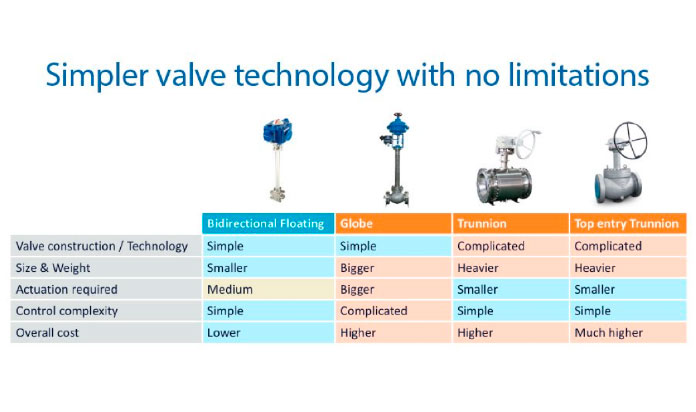 Simpler valve technology with no limitations

| | Bidirectional Floating | Globe | Trunnion | Top entry Trunnion |
|---|---|---|---|---|
| Valve construction / Technology | Simple | Simple | Complicated | Complicated |
| Size & Weight | Smaller | Bigger | Heavier | Heavier |
| Actuation required | Medium | Bigger | Smaller | Smaller |
| Control complexity | Simple | Complicated | Simple | Simple |
| Overall cost | Lower | Higher | Higher | Much higher |